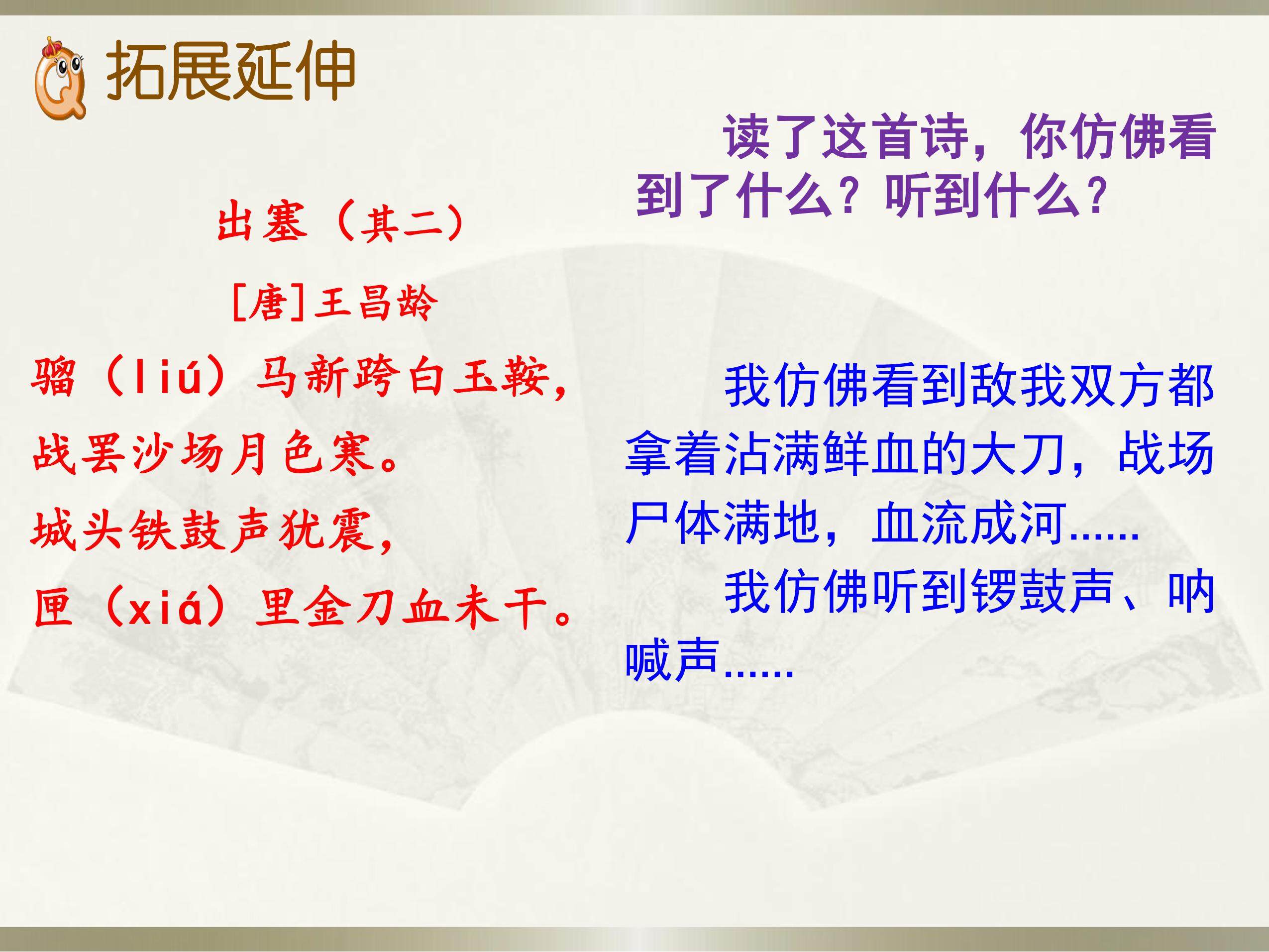 拓展延伸

出塞（其二）

[唐]王昌龄

骝（liú）马新跨白玉鞍，
战罢沙场月色寒。
城头铁鼓声犹震，
匣（xiá）里金刀血未干。

读了这首诗，你仿佛看到了什么？听到什么？

我仿佛看到敌我双方都拿着沾满鲜血的大刀，战场尸体满地，血流成河......

我仿佛听到锣鼓声、呐喊声......